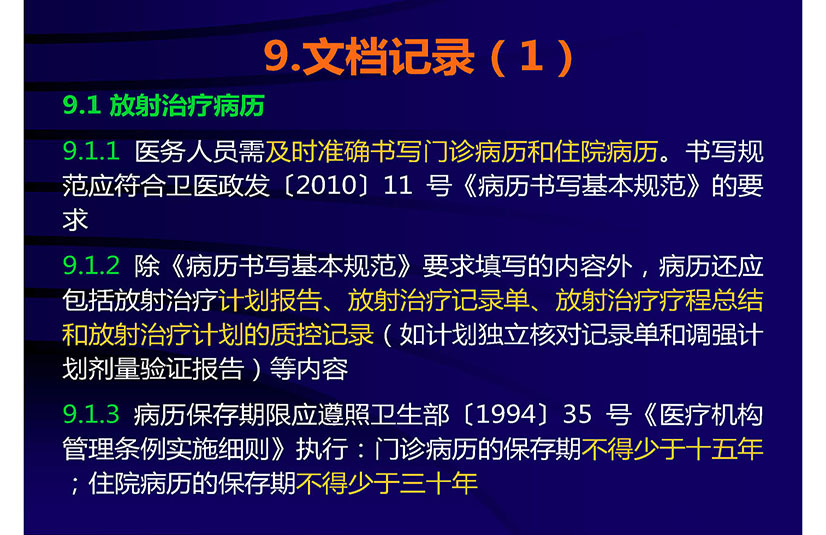 9.文档记录（1）

9.1 放射治疗病历

9.1.1 医务人员需及时准确书写门诊病历和住院病历。书写规范应符合卫医政发〔2010〕11 号《病历书写基本规范》的要求

9.1.2 除《病历书写基本规范》要求填写的内容外，病历还应包括放射治疗计划报告、放射治疗记录单、放射治疗疗程总结和放射治疗计划的质控记录（如计划独立核对记录单和调强计划剂量验证报告）等内容

9.1.3 病历保存期限应遵照卫生部〔1994〕35 号《医疗机构管理条例实施细则》执行：门诊病历的保存期不得少于十五年；住院病历的保存期不得少于三十年